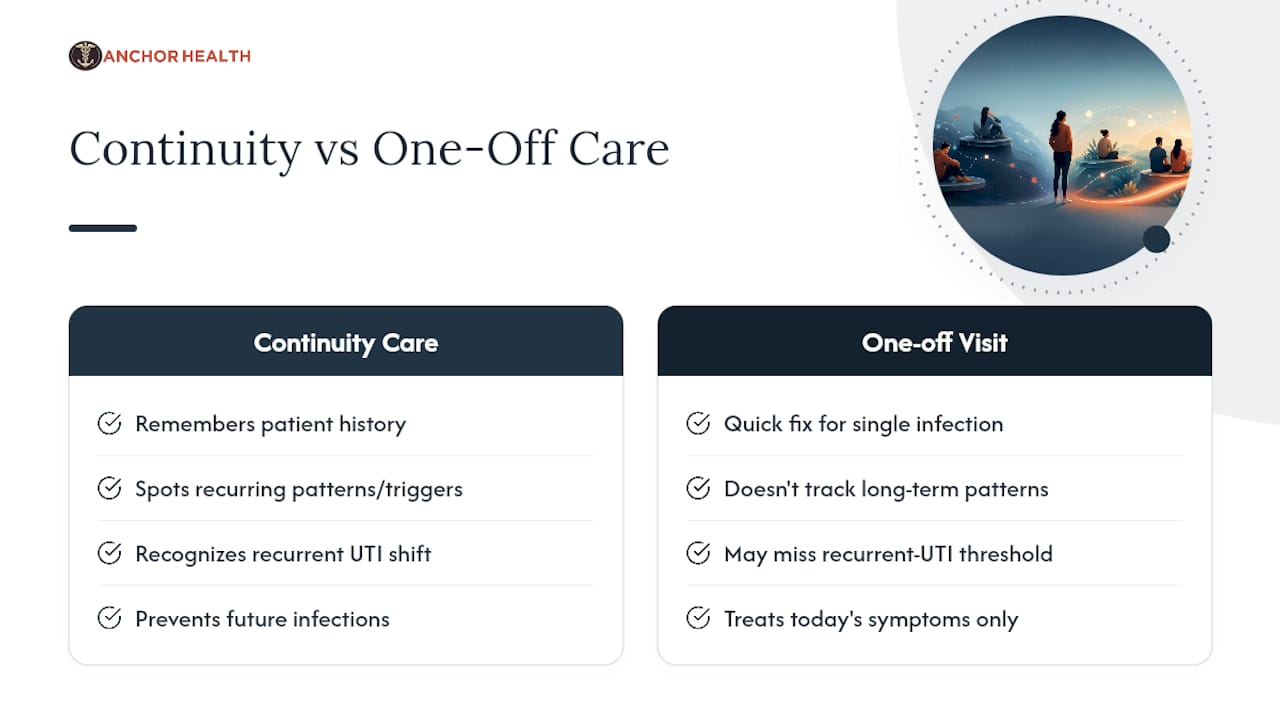 ANCHOR HEALTH

Continuity vs One-Off Care

Continuity Care

Remembers patient history

Spots recurring patterns/triggers

Recognizes recurrent UTI shift

Prevents future infections

One-off Visit

Quick fix for single infection

Doesn't track long-term patterns

May miss recurrent-UTI threshold

Treats today's symptoms only